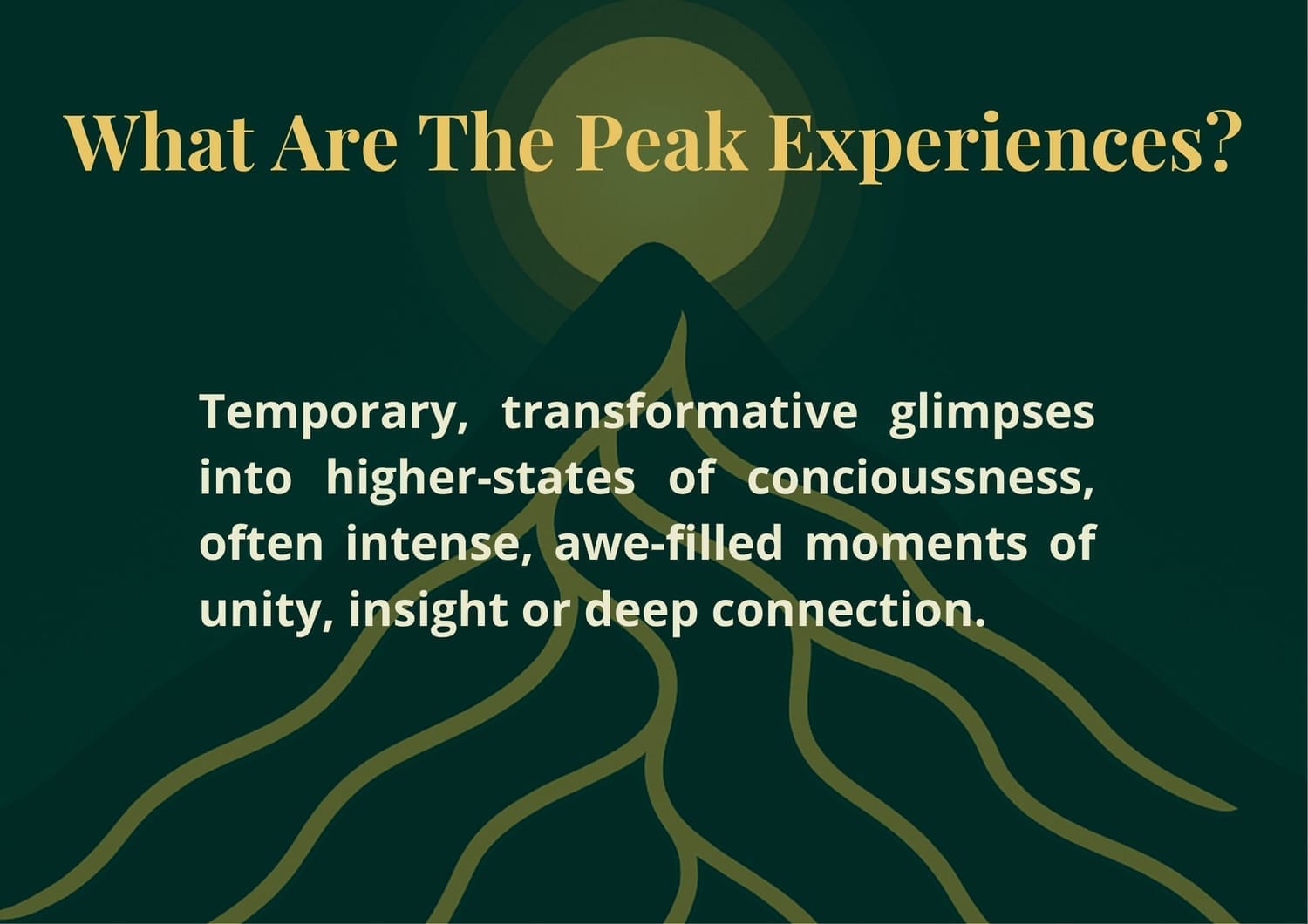 What Are The Peak Experiences?

Temporary, transformative glimpses into higher-states of concioussness, often intense, awe-filled moments of unity, insight or deep connection.